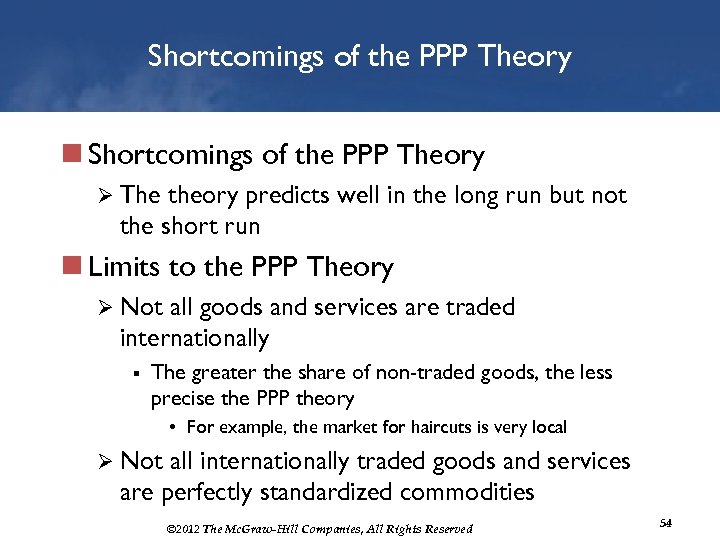 Shortcomings of the PPP Theory

Shortcomings of the PPP Theory

The theory predicts well in the long run but not the short run

Limits to the PPP Theory

Not all goods and services are traded internationally

The greater the share of non-traded goods, the less precise the PPP theory

For example, the market for haircuts is very local

Not all internationally traded goods and services are perfectly standardized commodities

©2012 The McGraw-Hill Companies, All Rights Reserved

54